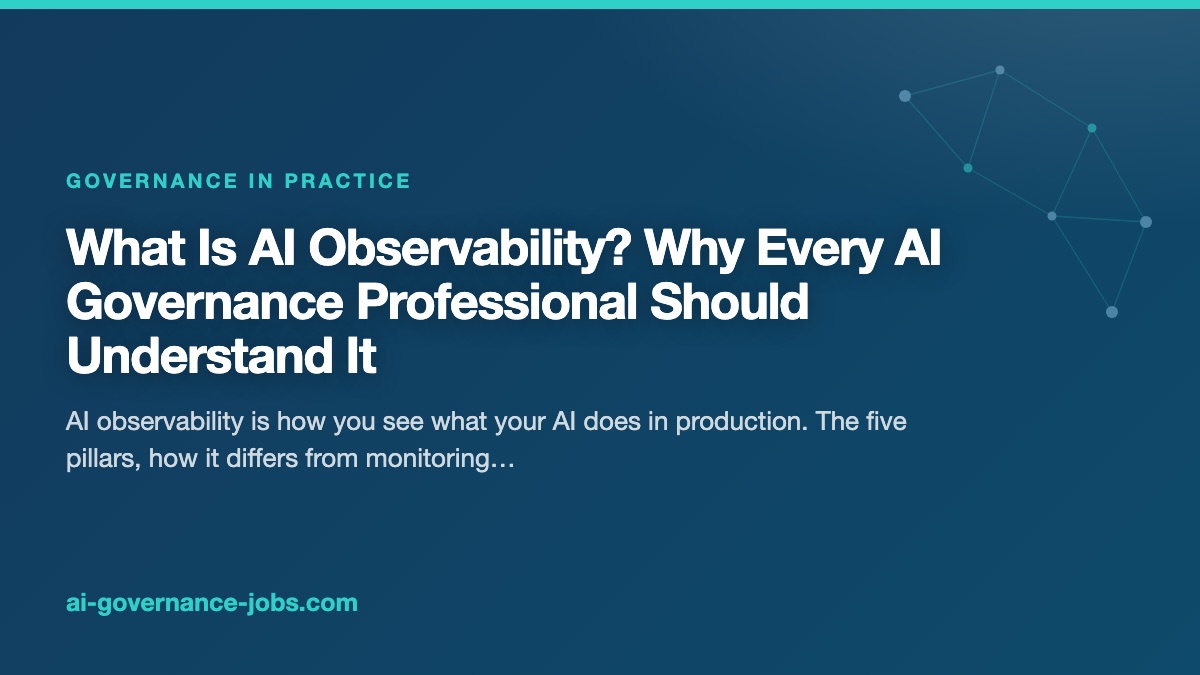 GOVERNANCE IN PRACTICE

What Is AI Observability? Why Every AI Governance Professional Should Understand It

AI observability is how you see what your AI does in production. The five pillars, how it differs from monitoring…

ai-governance-jobs.com